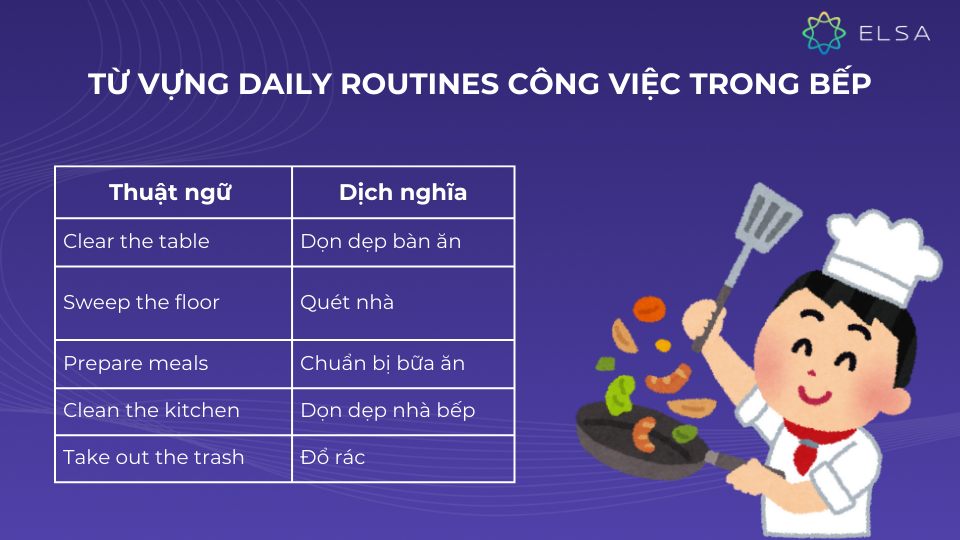 ELSA

TỪ VỰNG DAILY ROUTINES CÔNG VIỆC TRONG BẾP

| Thuật ngữ | Dịch nghĩa |
|---|---|
| Clear the table | Dọn dẹp bàn ăn |
| Sweep the floor | Quét nhà |
| Prepare meals | Chuẩn bị bữa ăn |
| Clean the kitchen | Dọn dẹp nhà bếp |
| Take out the trash | Đổ rác |